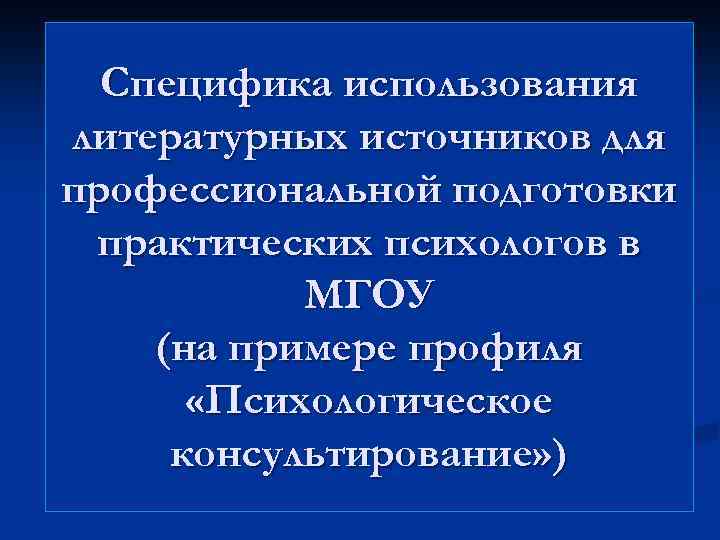 Специфика использования литературных источников для профессиональной подготовки практических психологов в МГОУ
(на примере профиля «Психологическое консультирование»)